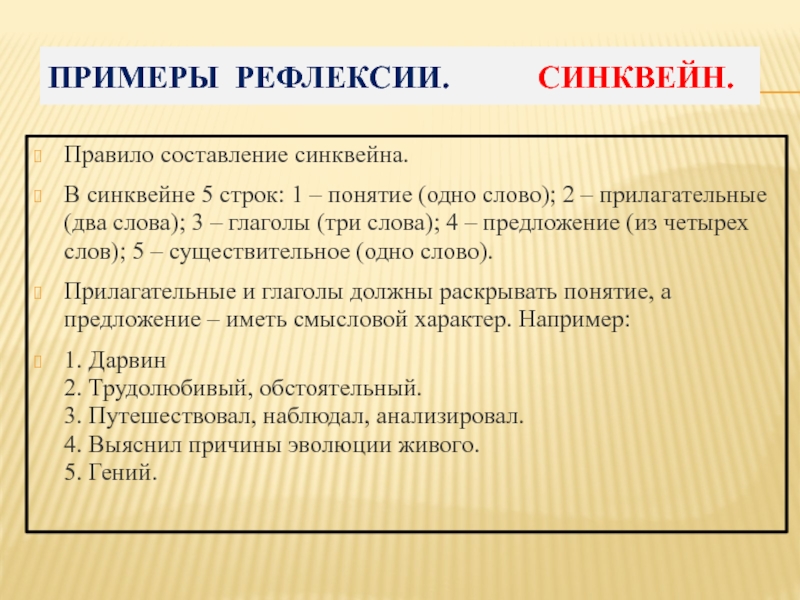 ПРИМЕРЫ РЕФЛЕКСИИ. СИНКВЕЙН.

Правило составление синквейна.

В синквейне 5 строк: 1 – понятие (одно слово); 2 – прилагательные (два слова); 3 – глаголы (три слова); 4 – предложение (из четырех слов); 5 – существительное (одно слово).

Прилагательные и глаголы должны раскрывать понятие, а предложение – иметь смысловой характер. Например:

1. Дарвин
2. Трудолюбивый, обстоятельный.
3. Путешествовал, наблюдал, анализировал.
4. Выяснил причины эволюции живого.
5. Гений.